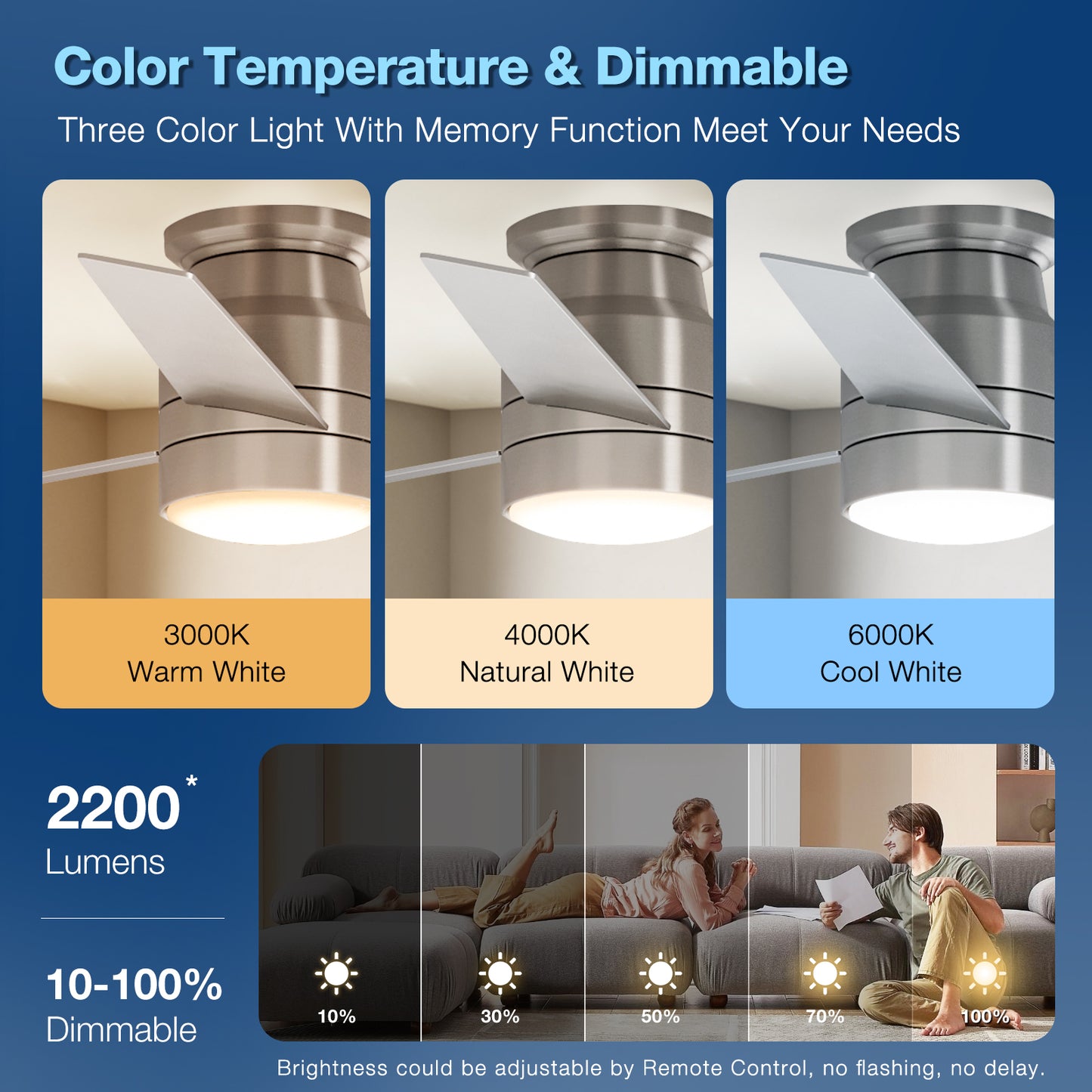 Color Temperature & Dimmable

Three Color Light With Memory Function Meet Your Needs

3000K
Warm White

4000K
Natural White

6000K
Cool White

2200*
Lumens

10-100%
Dimmable

10%

30%

50%

70%

100%

Brightness could be adjustable by Remote Control, no flashing, no delay.